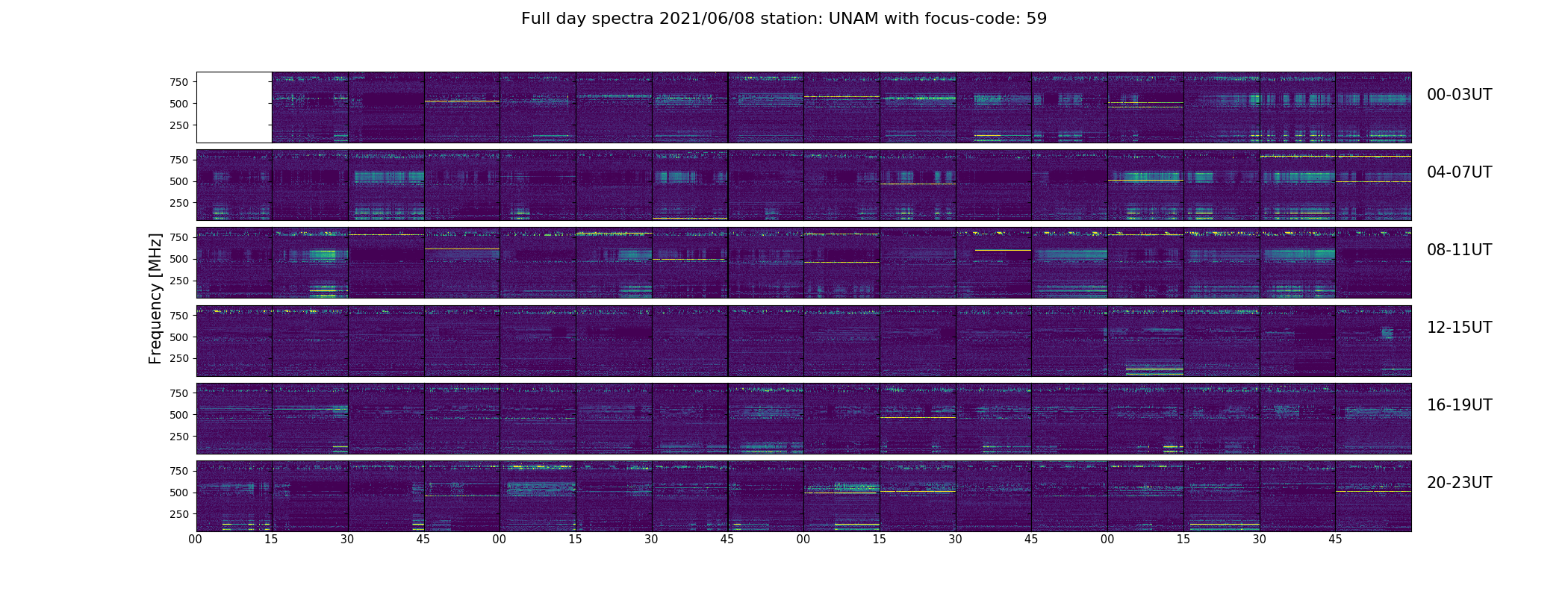 Full day spectra 2021/06/08 station: UNAM with focus-code: 59

Frequency [MHz]

750
500
250
00-03UT

750
500
250
04-07UT

750
500
250
08-11UT

750
500
250
12-15UT

750
500
250
16-19UT

750
500
250
20-23UT

00 15 30 45 00 15 30 45 00 15 30 45 00 15 30 45